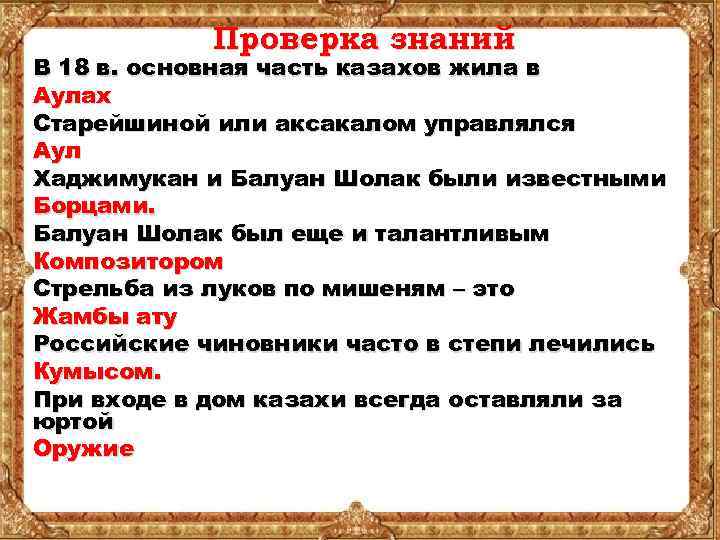 Проверка знаний

В 18 в. основная часть казахов жила в

Аулах

Старейшиной или аксакалом управлялся

Аул

Хаджимукан и Балуан Шолак были известными

Борцами.

Балуан Шолак был еще и талантливым

Композитором

Стрельба из луков по мишеням – это

Жамбы ату

Российские чиновники часто в степи лечились

Кумысом.

При входе в дом казахи всегда оставляли за юртой

Оружие